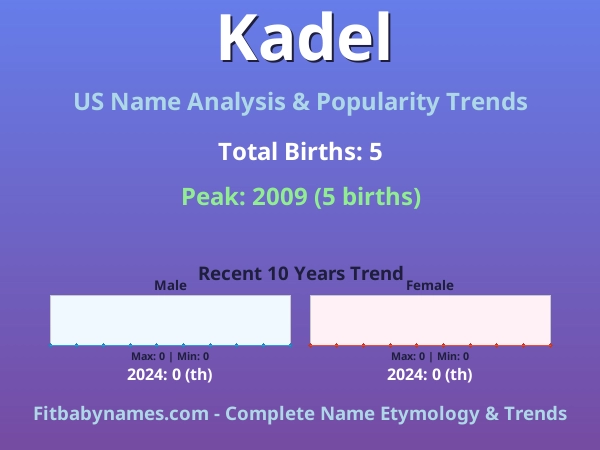 Kadel

US Name Analysis & Popularity Trends

Total Births: 5

Peak: 2009 (5 births)

Recent 10 Years Trend

Male

Max: 0 | Min: 0

2024: 0 (th)

Female

Max: 0 | Min: 0

2024: 0 (th)

Fitbabynames.com - Complete Name Etymology & Trends